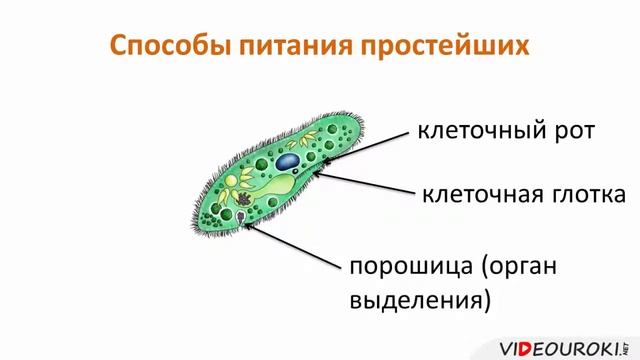 Способы питания простейших

клеточный рот

клеточная глотка

порошица (орган выделения)

VIDEOUROKI.NET